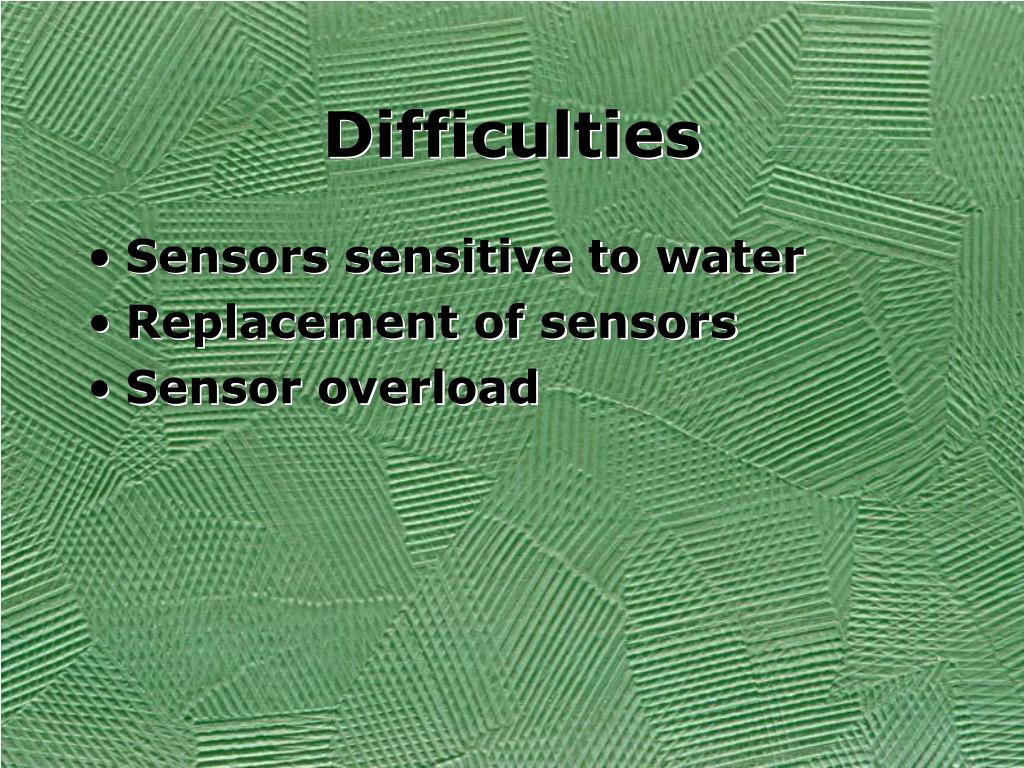 Difficulties

• Sensors sensitive to water
• Replacement of sensors
• Sensor overload